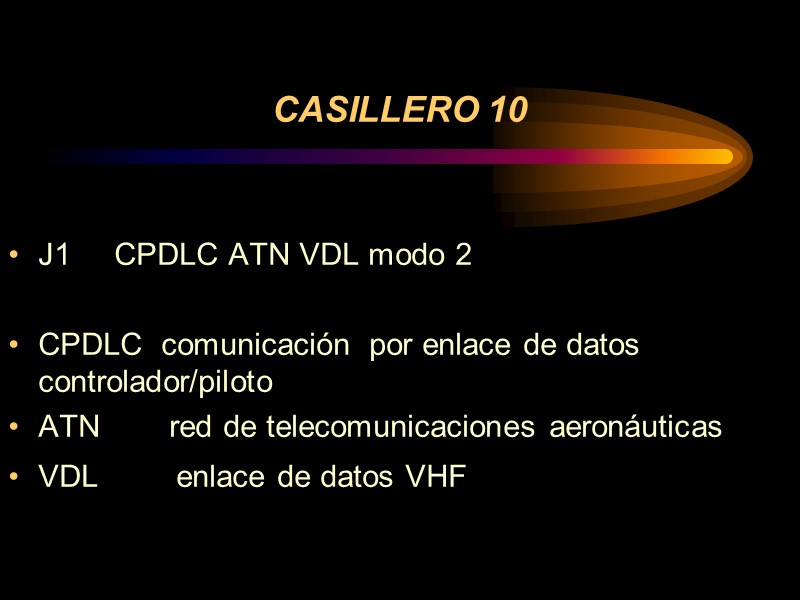 CASILLERO 10

• J1 CPDLC ATN VDL modo 2

• CPDLC comunicación por enlace de datos controlador/piloto
• ATN red de telecomunicaciones aeronáuticas
• VDL enlace de datos VHF